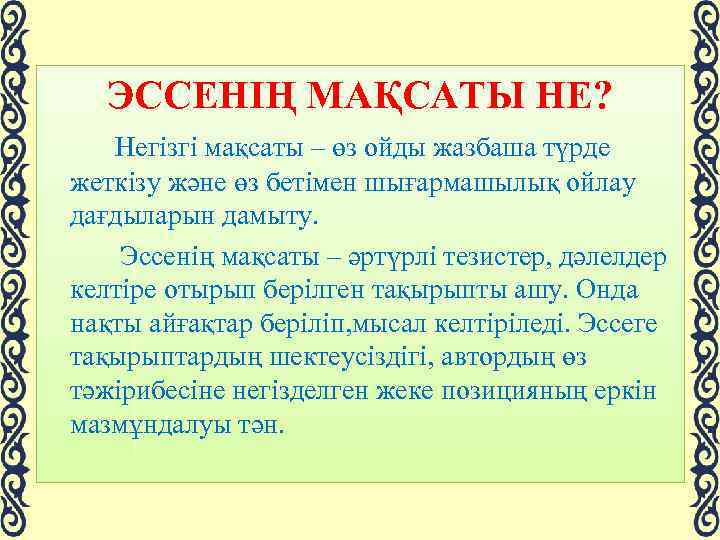 ЭССЕНІҢ МАҚСАТЫ НЕ?

Негізгі мақсаты – өз ойды жазбаша түрде жеткізу және өз бетімен шығармашылық ойлау дағдыларын дамыту.

Эссенің мақсаты – әртүрлі тезистер, дәлелдер келтіре отырып берілген тақырыпты ашу. Онда нақты айғақтар беріліп,мысал келтіріледі. Эссеге тақырыптардың шектеусіздігі, автордың өз тәжірибесіне негізделген жеке позицияның еркін мазмұндалуы тән.